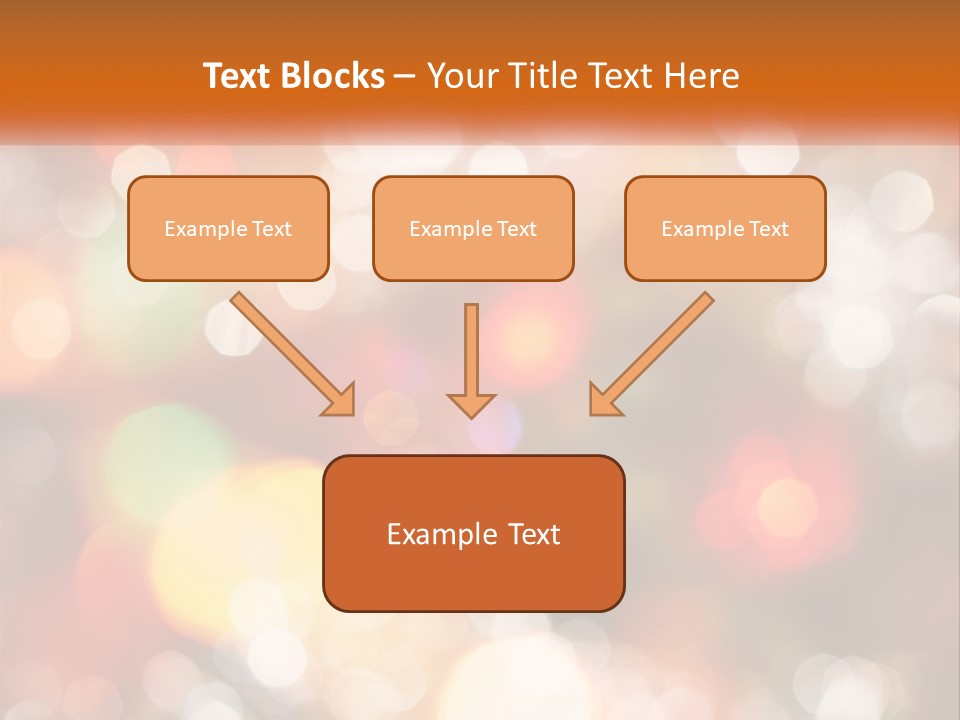 Text Blocks – Your Title Text Here

Example Text

Example Text

Example Text

Example Text